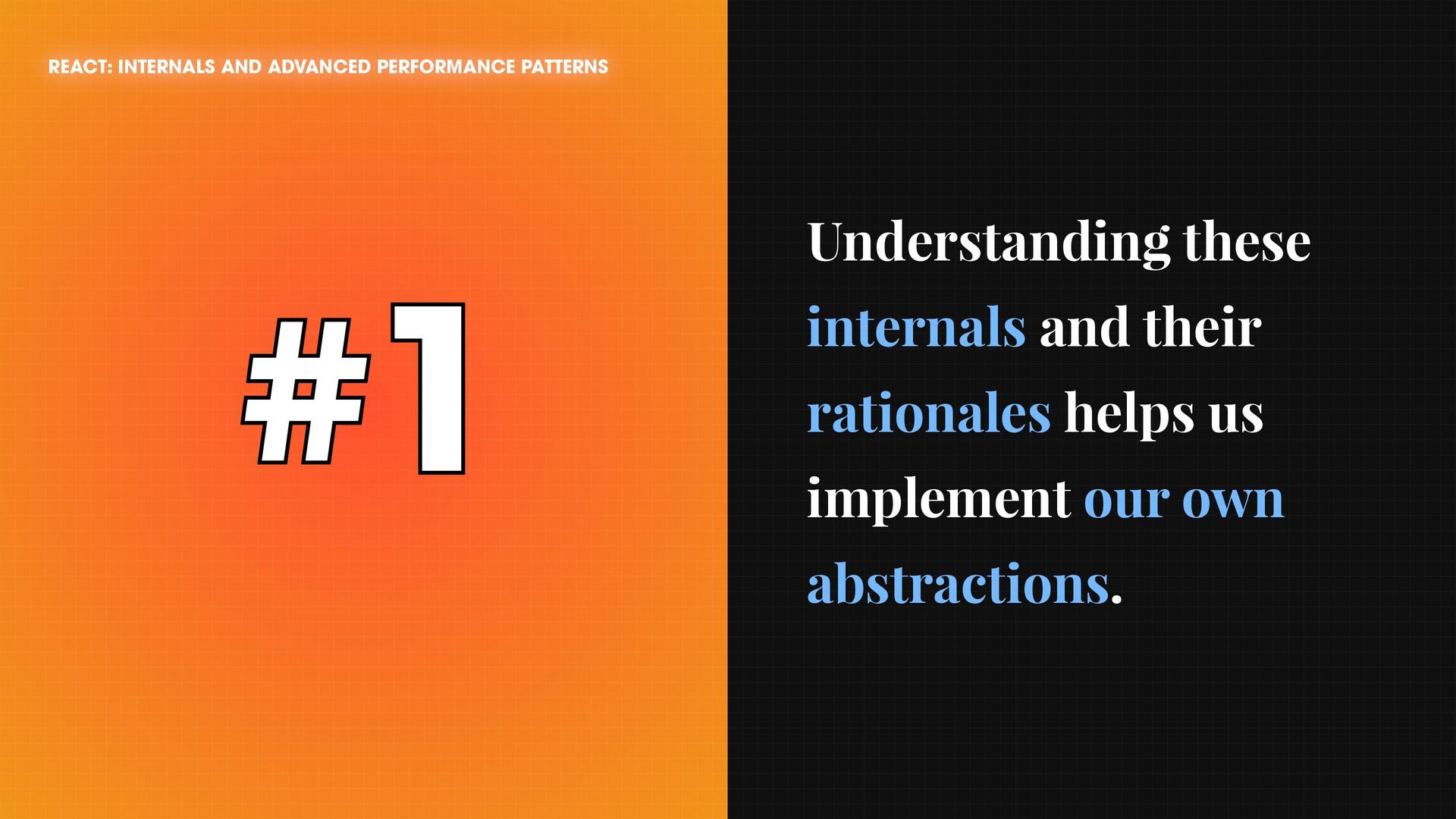 REACT: INTERNALS AND ADVANCED PERFORMANCE PATTERNS

#1

Understanding these internals and their rationales helps us implement our own abstractions.